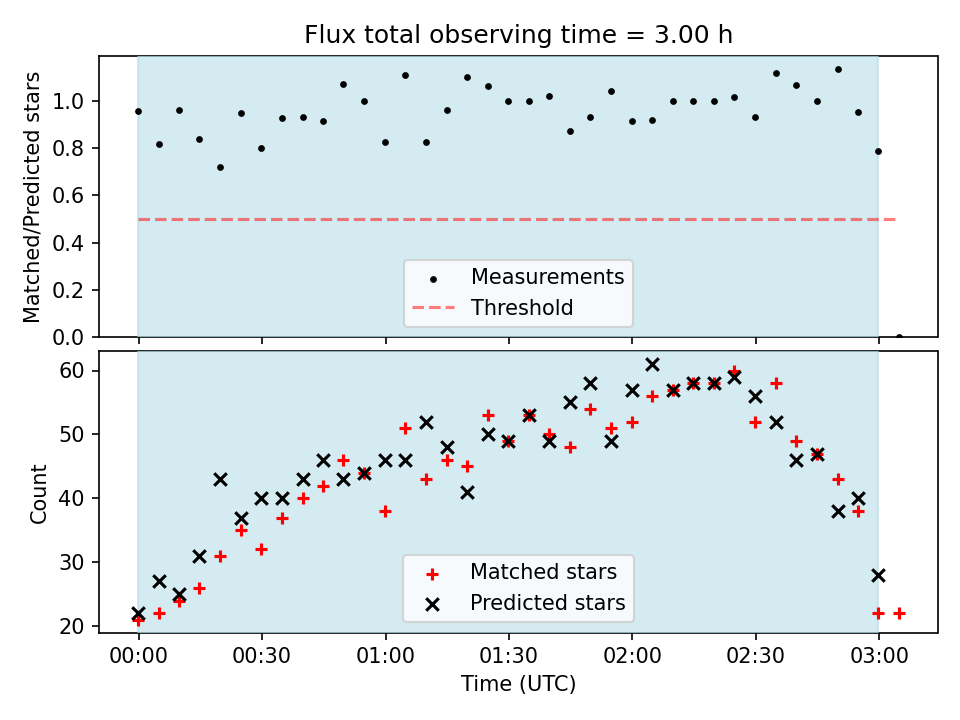 Flux total observing time = 3.00 h

Matched/Predicted stars

1.0
0.8
0.6
0.4
0.2
0.0

Measurements
Threshold

Count

60
50
40
30
20

Matched stars
Predicted stars

00:00
00:30
01:00
01:30
02:00
02:30
03:00

Time (UTC)